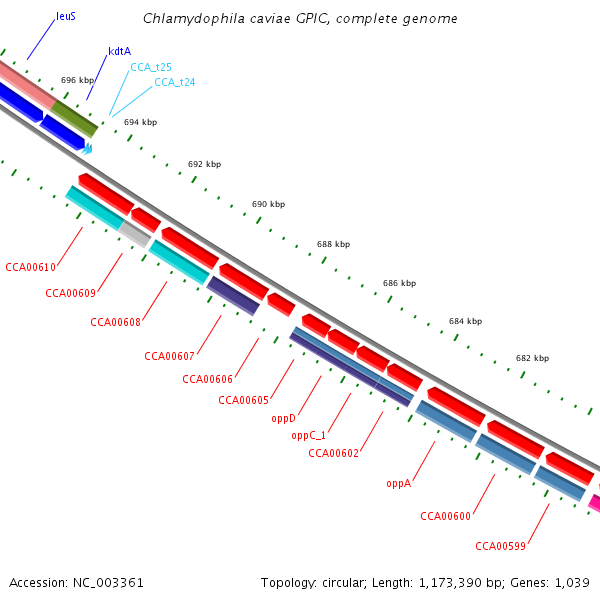 Chlamydophila caviae GPIC, complete genome

leuS

kdtA

CCA_t25

CCA_t24

696 kbp

694 kbp

692 kbp

690 kbp

688 kbp

686 kbp

684 kbp

682 kbp

CCA00610

CCA00609

CCA00608

CCA00607

CCA00606

CCA00605

oppD

oppC_1

CCA00602

oppA

CCA00600

CCA00599

Accession: NC_003361

Topology: circular; Length: 1,173,390 bp; Genes: 1,039